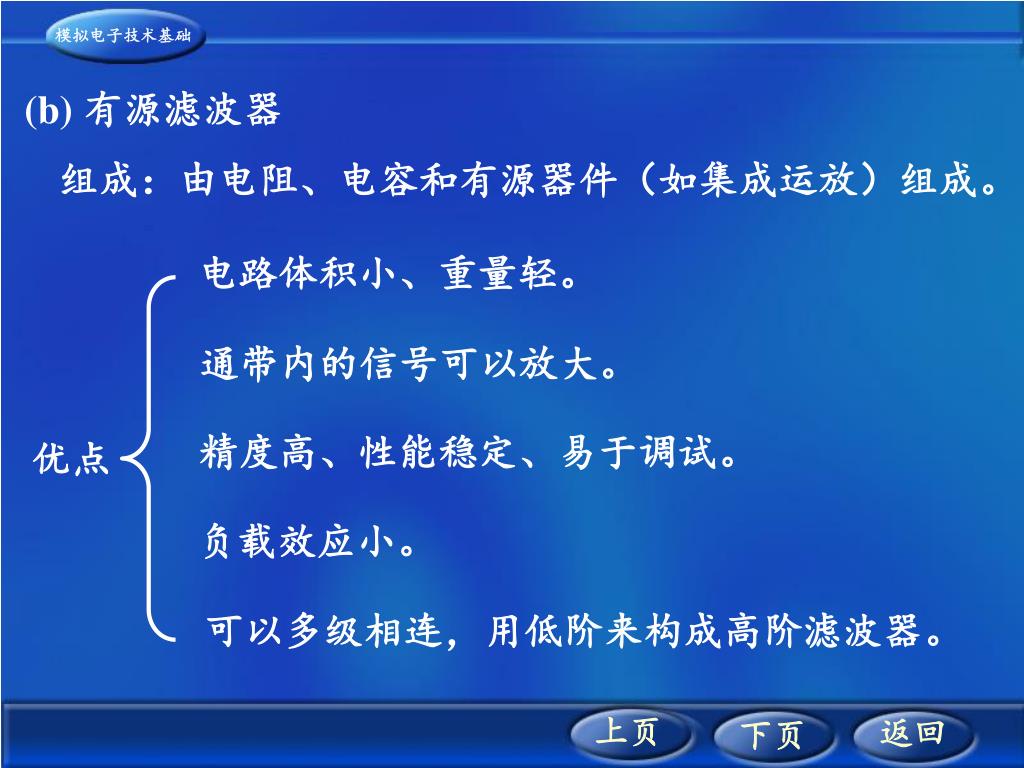 模拟电子技术基础

(b) 有源滤波器

组成：由电阻、电容和有源器件（如集成运放）组成。

优点

电路体积小、重量轻。

通带内的信号可以放大。

精度高、性能稳定、易于调试。

负载效应小。

可以多级相连，用低阶来构成高阶滤波器。

上页

下页

返回